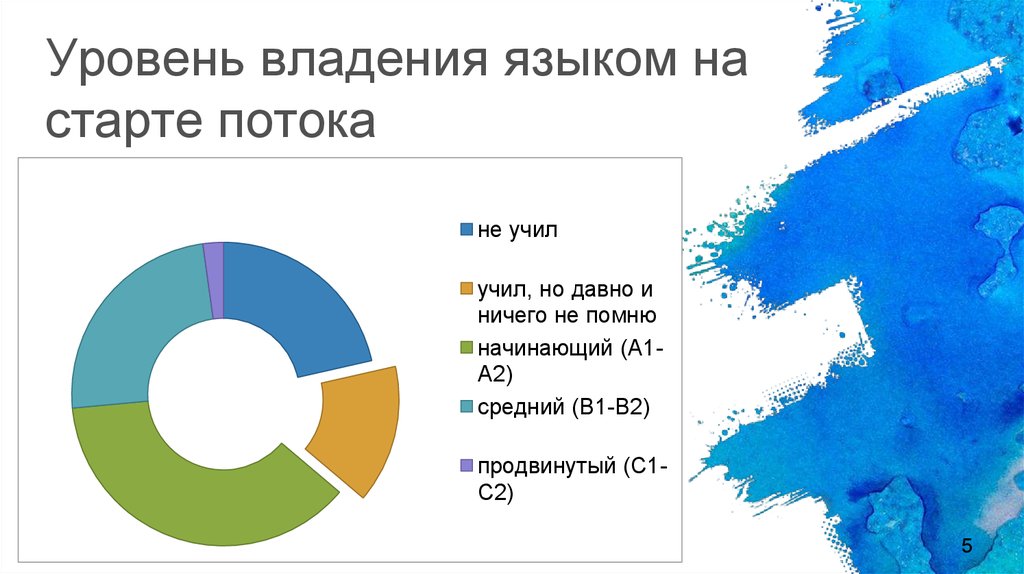 Уровень владения языком на старте потока

не учил

учил, но давно и ничего не помню

начинающий (А1-А2)

средний (В1-В2)

продвинутый (С1-С2)

5